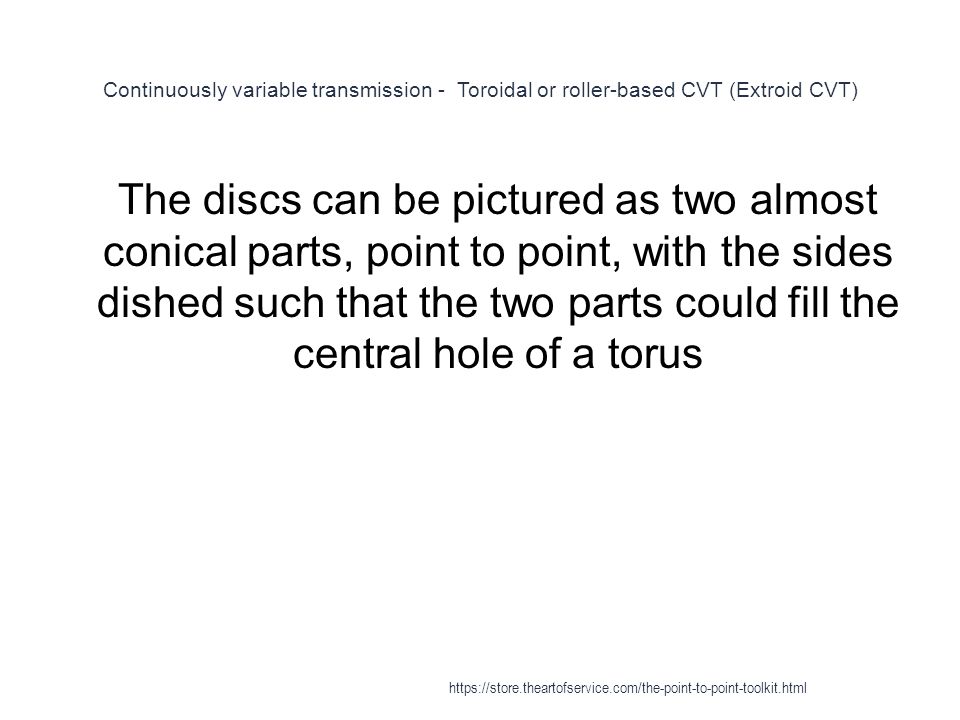 Continuously variable transmission - Toroidal or roller-based CVT (Extroid CVT)

The discs can be pictured as two almost conical parts, point to point, with the sides dished such that the two parts could fill the central hole of a torus

https://store.theartofservice.com/the-point-to-point-toolkit.html